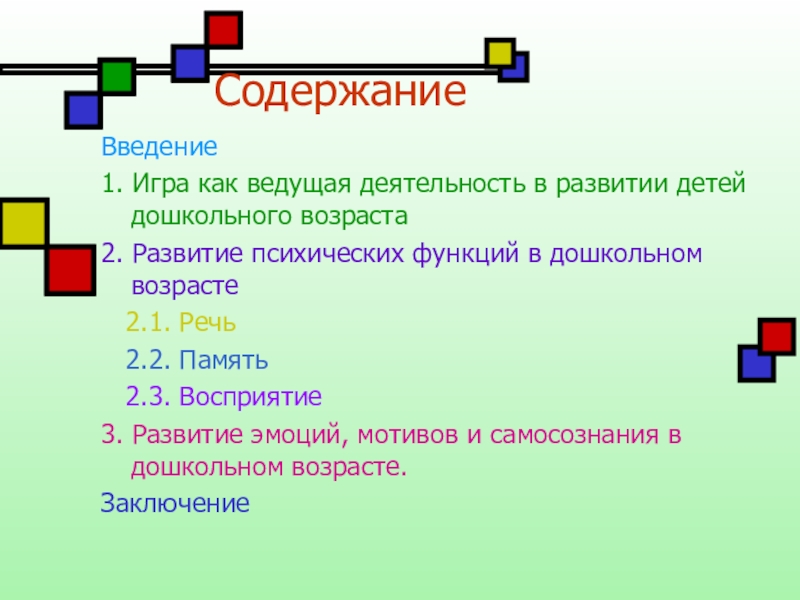 Содержание

Введение

1. Игра как ведущая деятельность в развитии детей дошкольного возраста

2. Развитие психических функций в дошкольном возрасте

2.1. Речь

2.2. Память

2.3. Восприятие

3. Развитие эмоций, мотивов и самосознания в дошкольном возрасте.

Заключение